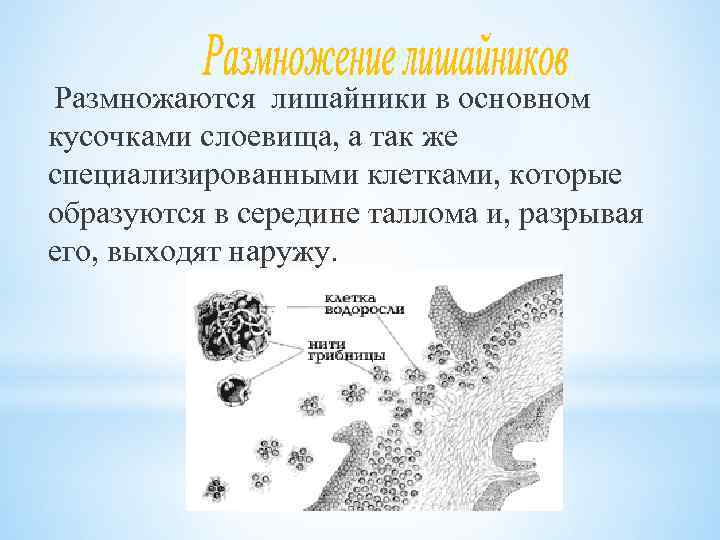 Размножение лишайников

Размножаются лишайники в основном кусочками слоевища, а так же специализированными клетками, которые образуются в середине таллома и, разрывая его, выходят наружу.

клетка водоросли

нити грибницы